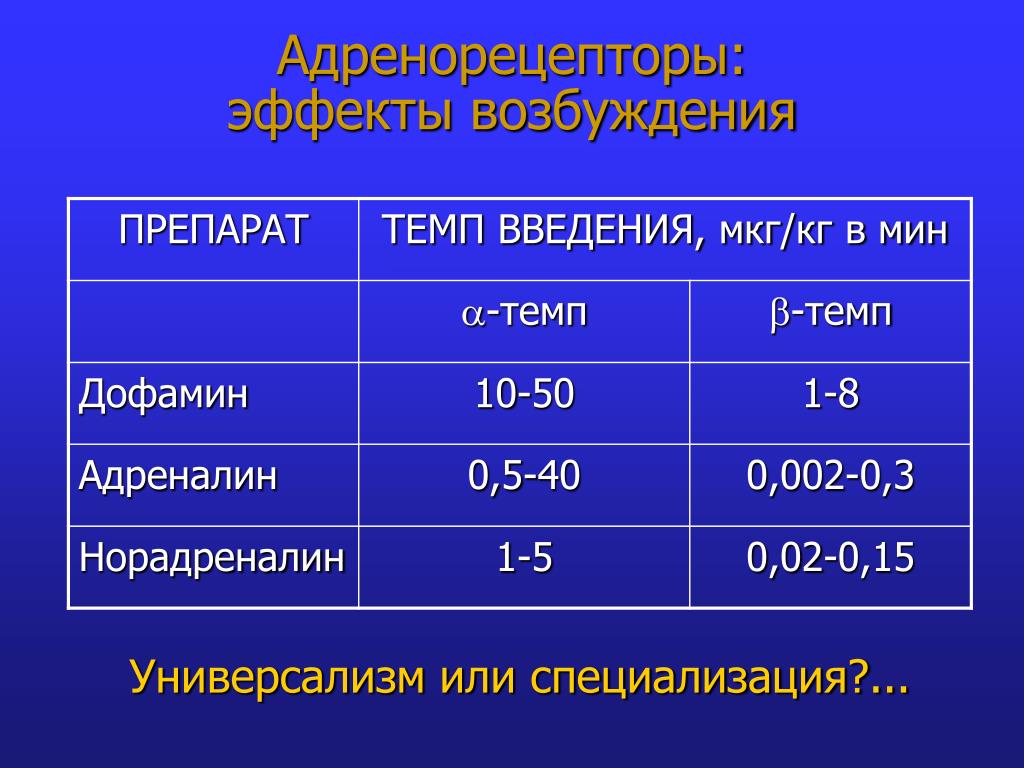 Адренорецепторы:
эффекты возбуждения

| ПРЕПАРАТ | ТЕМП ВВЕДЕНИЯ, мкг/кг в мин | |
|---|---|---|
| | $\alpha$-темп | $\beta$-темп |
| Дофамин | 10-50 | 1-8 |
| Адреналин | 0,5-40 | 0,002-0,3 |
| Норадреналин | 1-5 | 0,02-0,15 |

Универсализм или специализация?...